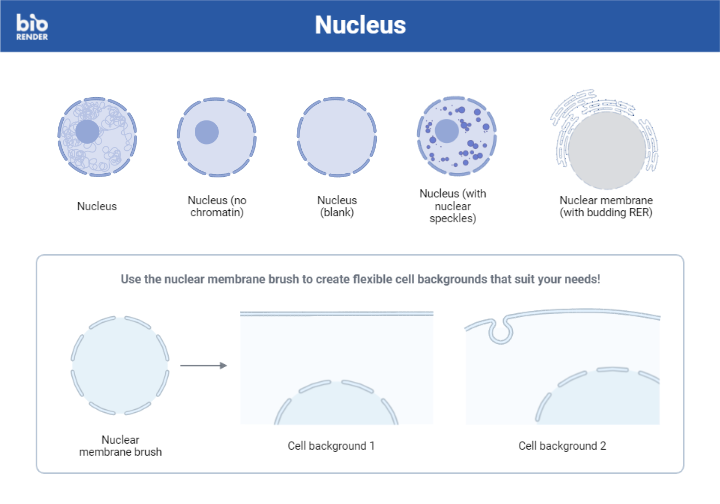 bio
RENDER

Nucleus

Nucleus

Nucleus (no chromatin)

Nucleus (blank)

Nucleus (with nuclear speckles)

Nuclear membrane (with budding RER)

Use the nuclear membrane brush to create flexible cell backgrounds that suit your needs!

Nuclear membrane brush

Cell background 1

Cell background 2